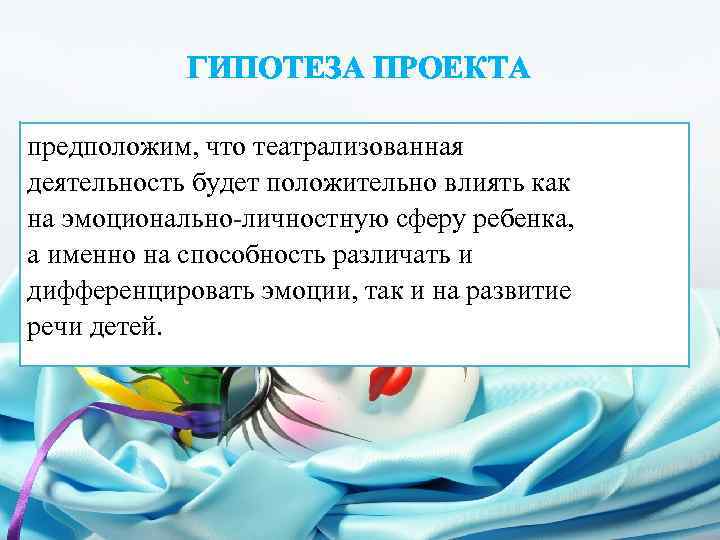 ГИПОТЕЗА ПРОЕКТА

предположим, что театрализованная деятельность будет положительно влиять как на эмоционально-личностную сферу ребенка, а именно на способность различать и дифференцировать эмоции, так и на развитие речи детей.